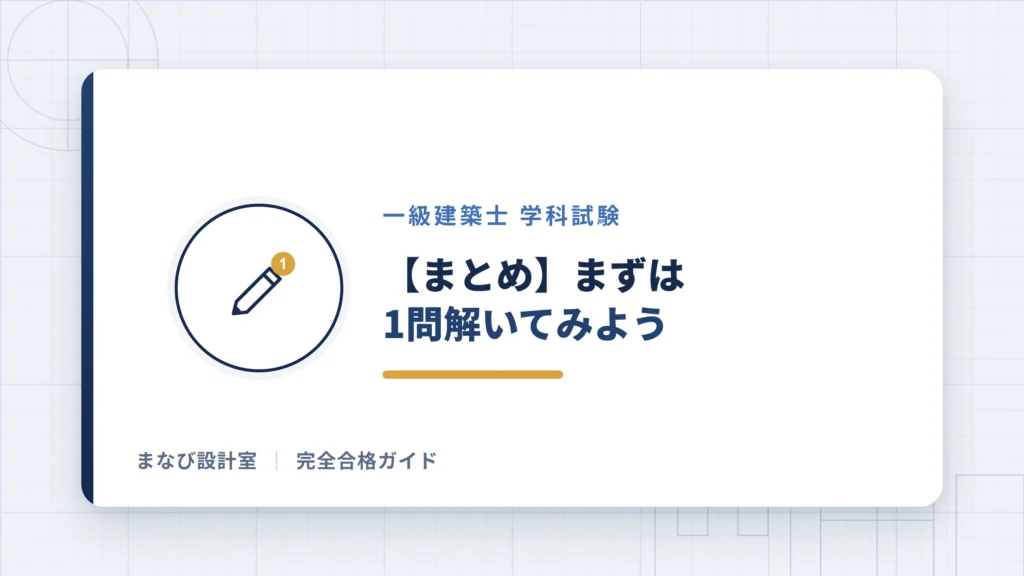 1

一級建築士 学科試験

【まとめ】まずは
1問解いてみよう

まなび設計室 | 完全合格ガイド